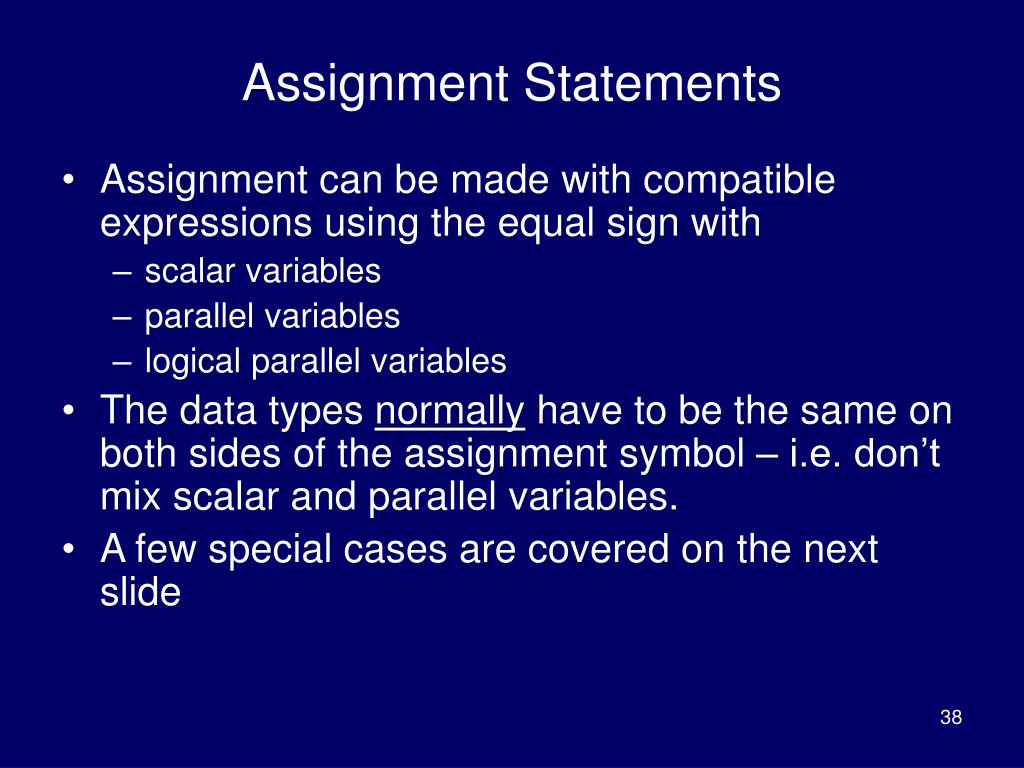 Assignment Statements

• Assignment can be made with compatible expressions using the equal sign with
– scalar variables
– parallel variables
– logical parallel variables
• The data types normally have to be the same on both sides of the assignment symbol – i.e. don’t mix scalar and parallel variables.
• A few special cases are covered on the next slide

38